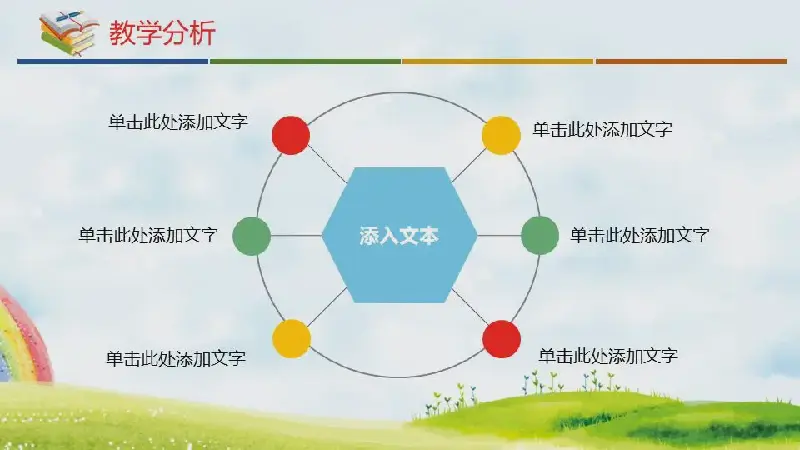 教学分析

单击此处添加文字

单击此处添加文字

单击此处添加文字

添入文本

单击此处添加文字

单击此处添加文字

单击此处添加文字